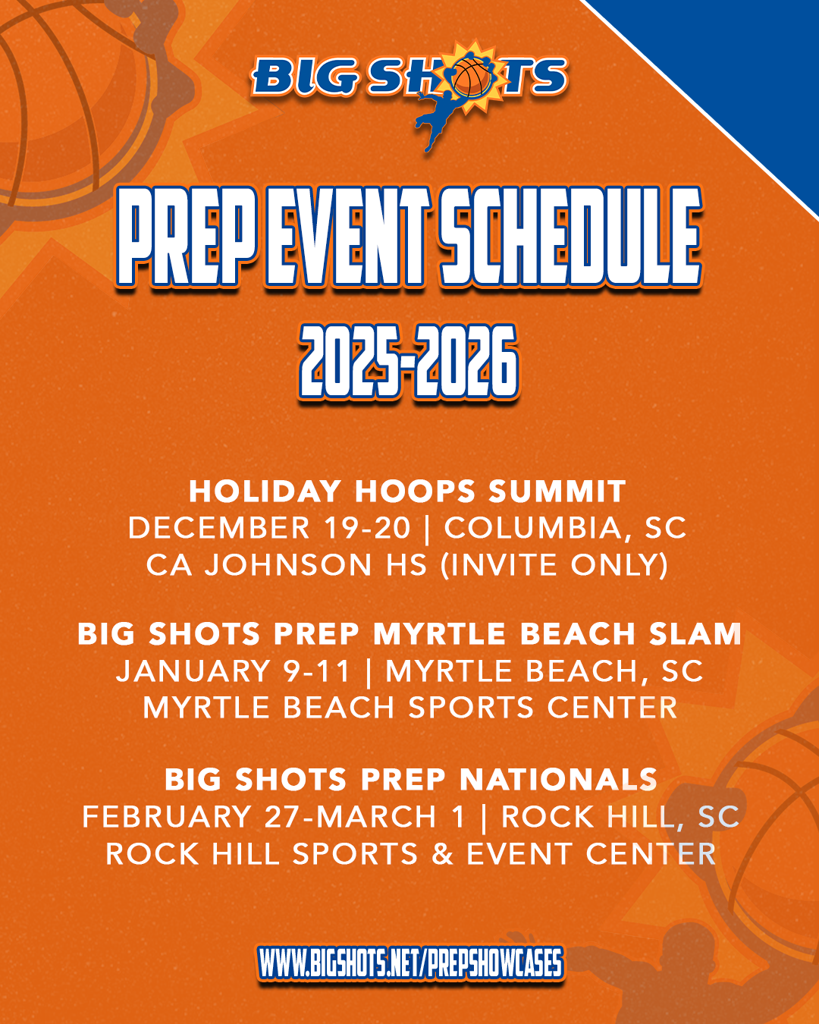 BIG SHOTS

PREP EVENT SCHEDULE

2025-2026

HOLIDAY HOOPS SUMMIT
DECEMBER 19-20 | COLUMBIA, SC
CA JOHNSON HS (INVITE ONLY)

BIG SHOTS PREP MYRTLE BEACH SLAM
JANUARY 9-11 | MYRTLE BEACH, SC
MYRTLE BEACH SPORTS CENTER

BIG SHOTS PREP NATIONALS
FEBRUARY 27-MARCH 1 | ROCK HILL, SC
ROCK HILL SPORTS & EVENT CENTER

WWW.BIGSHOTS.NET/PREPSHOWCASES